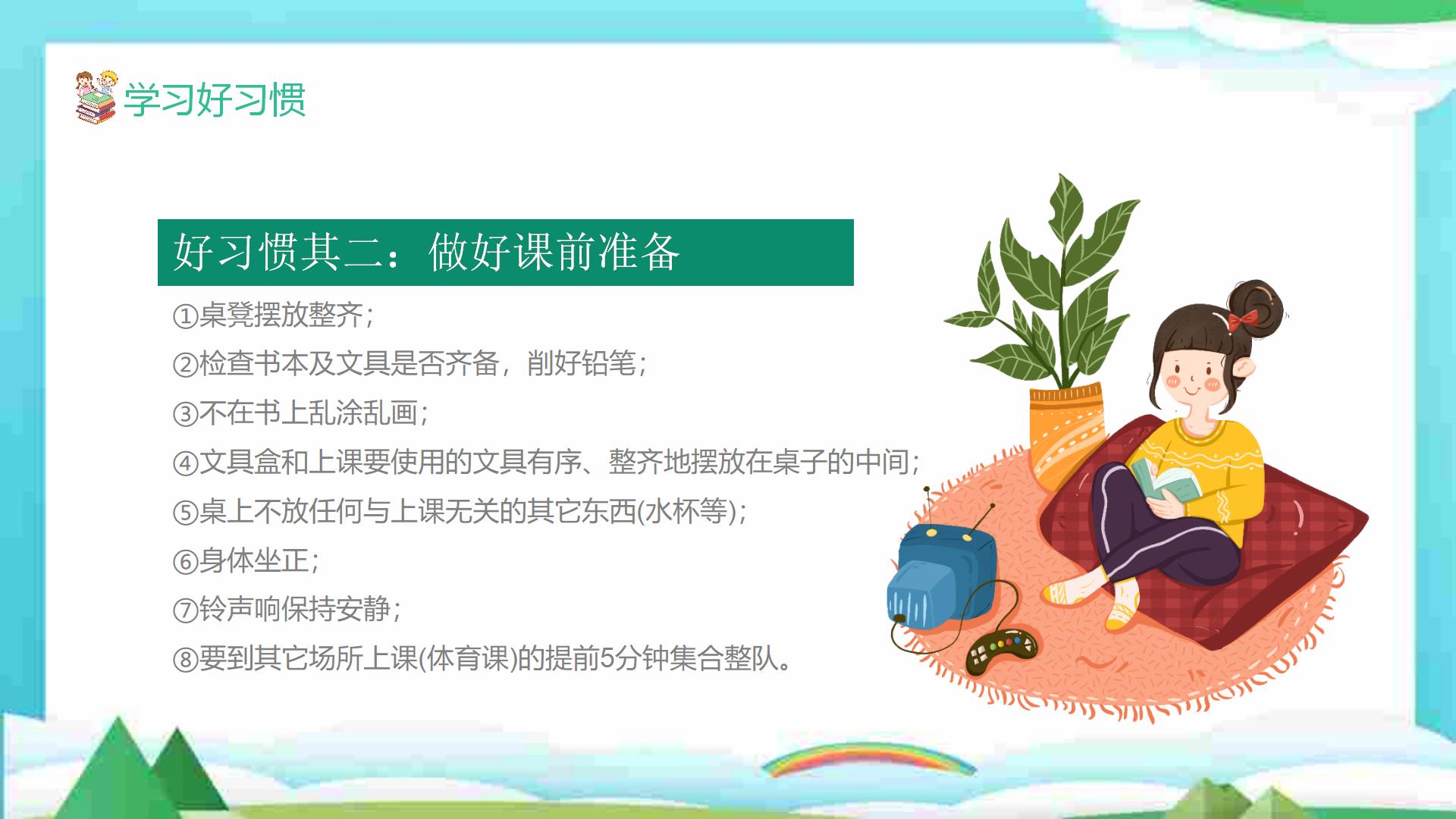 学习好习惯

好习惯其二：做好课前准备

①桌凳摆放整齐；

②检查书本及文具是否齐备，削好铅笔；

③不在书上乱涂乱画；

④文具盒和上课要使用的文具有序、整齐地摆放在桌子的中间；

⑤桌上不放任何与上课无关的其它东西(水杯等)；

⑥身体坐正；

⑦铃声响保持安静；

⑧要到其它场所上课(体育课)的提前5分钟集合整队。